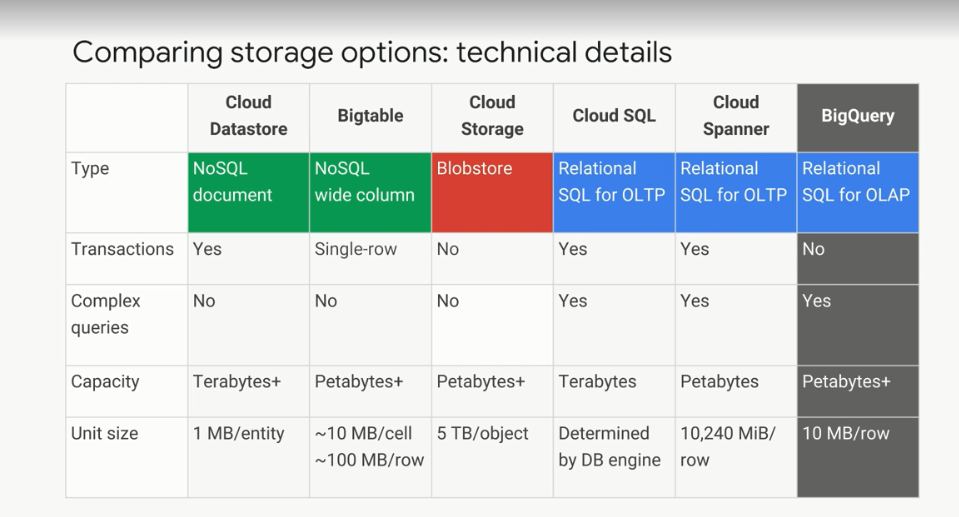 Comparing storage options: technical details

| | Cloud Datastore | Bigtable | Cloud Storage | Cloud SQL | Cloud Spanner | BigQuery |
|---|---|---|---|---|---|---|
| Type | NoSQL document | NoSQL wide column | Blobstore | Relational SQL for OLTP | Relational SQL for OLTP | Relational SQL for OLAP |
| Transactions | Yes | Single-row | No | Yes | Yes | No |
| Complex queries | No | No | No | Yes | Yes | Yes |
| Capacity | Terabytes+ | Petabytes+ | Petabytes+ | Terabytes | Petabytes | Petabytes+ |
| Unit size | 1 MB/entity | ~10 MB/cell ~100 MB/row | 5 TB/object | Determined by DB engine | 10,240 MiB/ row | 10 MB/row |